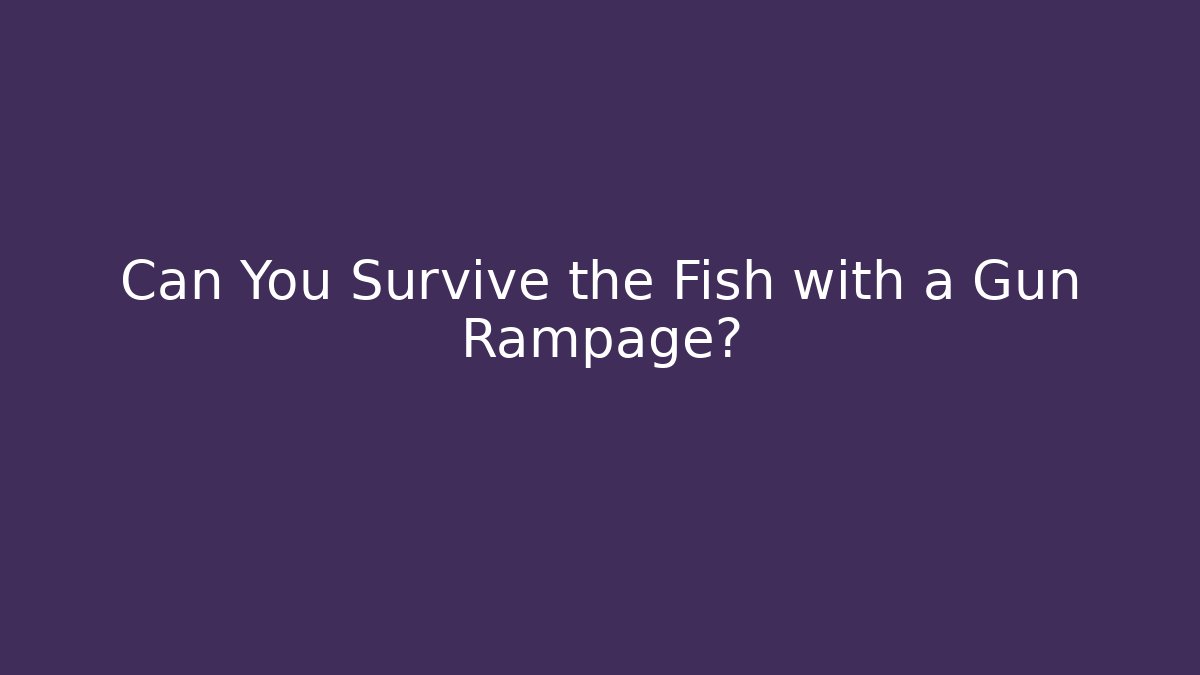 Can You Survive the Fish with a Gun Rampage?